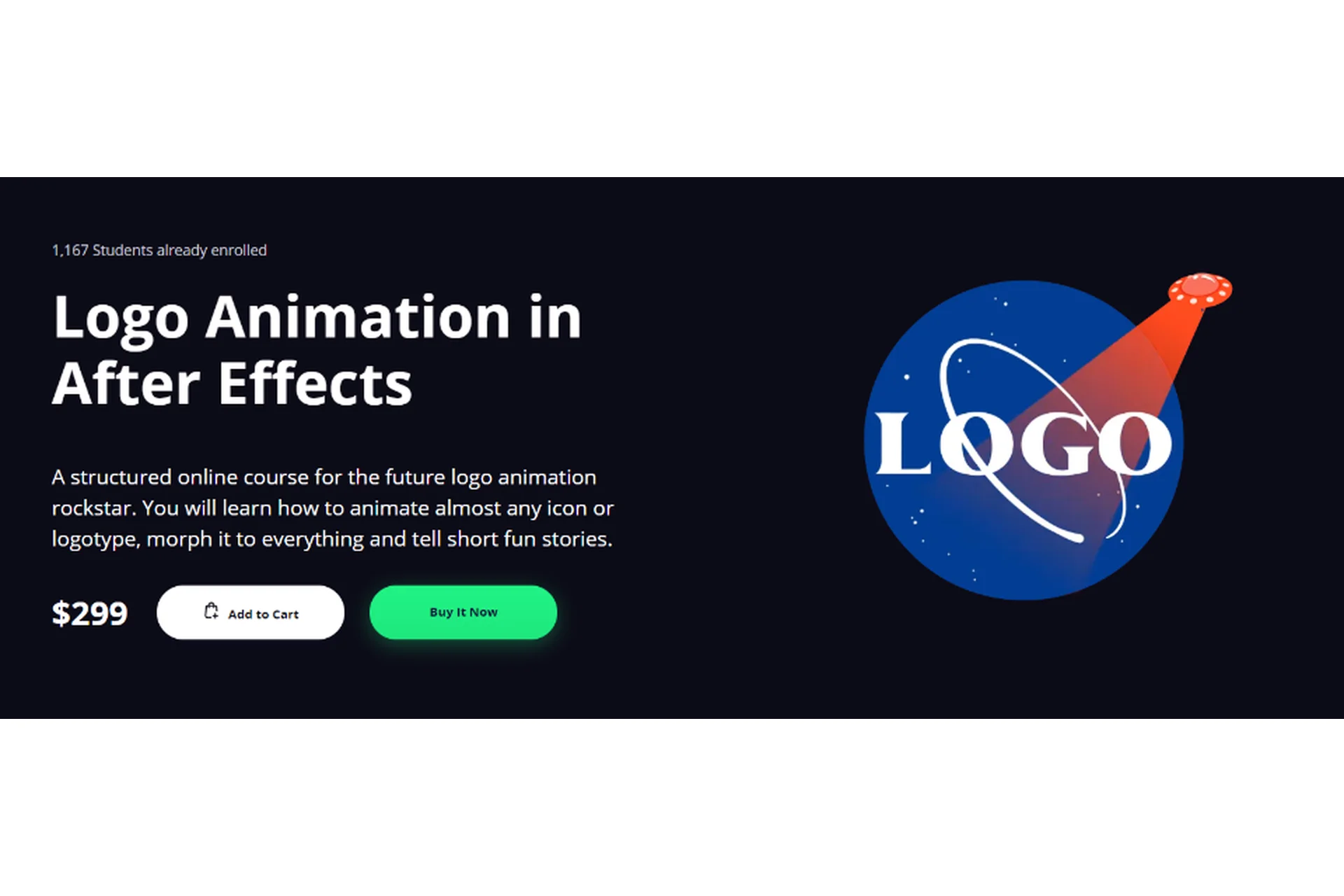 1,167 Students already enrolled

Logo Animation in After Effects

A structured online course for the future logo animation rockstar. You will learn how to animate almost any icon or logotype, morph it to everything and tell short fun stories.

$299

Add to Cart

Buy It Now

LOGO